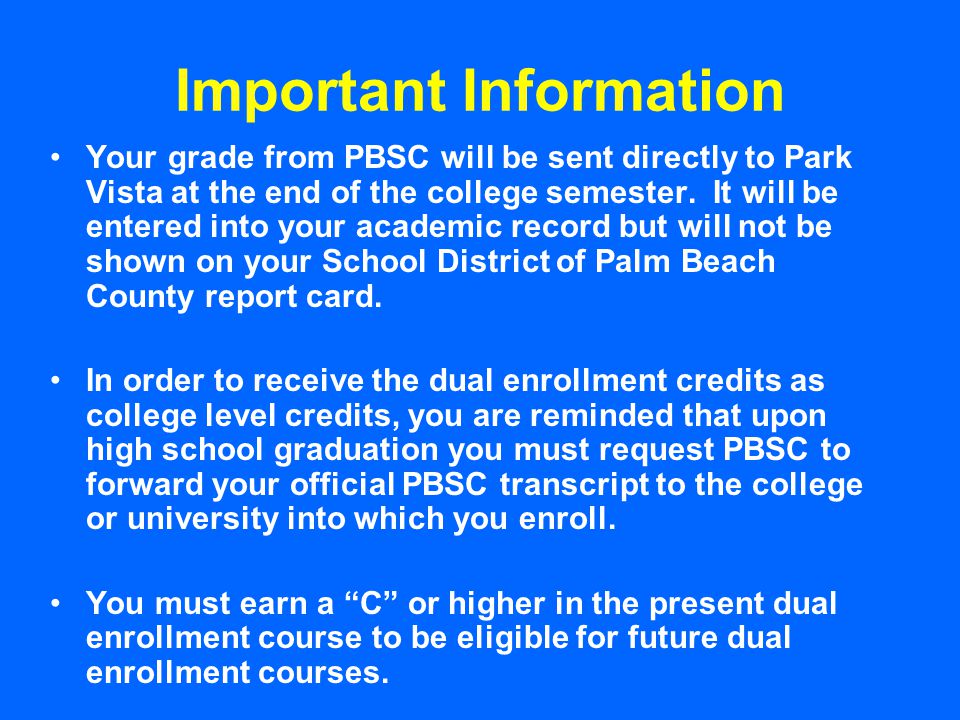 Important Information

• Your grade from PBSC will be sent directly to Park Vista at the end of the college semester. It will be entered into your academic record but will not be shown on your School District of Palm Beach County report card.

• In order to receive the dual enrollment credits as college level credits, you are reminded that upon high school graduation you must request PBSC to forward your official PBSC transcript to the college or university into which you enroll.

• You must earn a “C” or higher in the present dual enrollment course to be eligible for future dual enrollment courses.